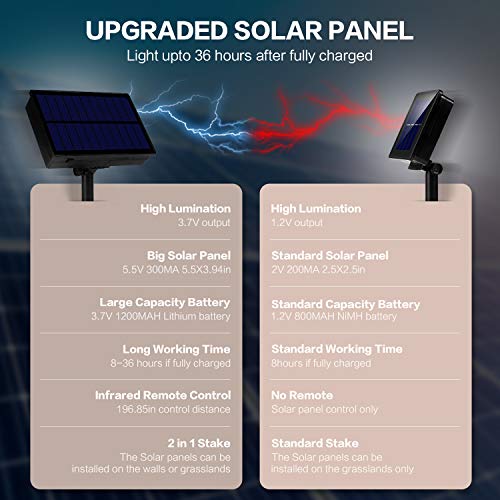 UPGRADED SOLAR PANEL
Light upto 36 hours after fully charged

High Lumination
3.7V output

Big Solar Panel
5.5V 300MA 5.5X3.94in

Large Capacity Battery
3.7V 1200MAH Lithium battery

Long Working Time
8~36 hours if fully charged

Infrared Remote Control
196.85in control distance

2 in 1 Stake
The Solar panels can be installed on the walls or grasslands

High Lumination
1.2V output

Standard Solar Panel
2V 200MA 2.5X2.5in

Standard Capacity Battery
1.2V 800MAH NiMH battery

Standard Working Time
8hours if fully charged

No Remote
Solar panel control only

Standard Stake
The Solar panels can be installed on the grasslands only